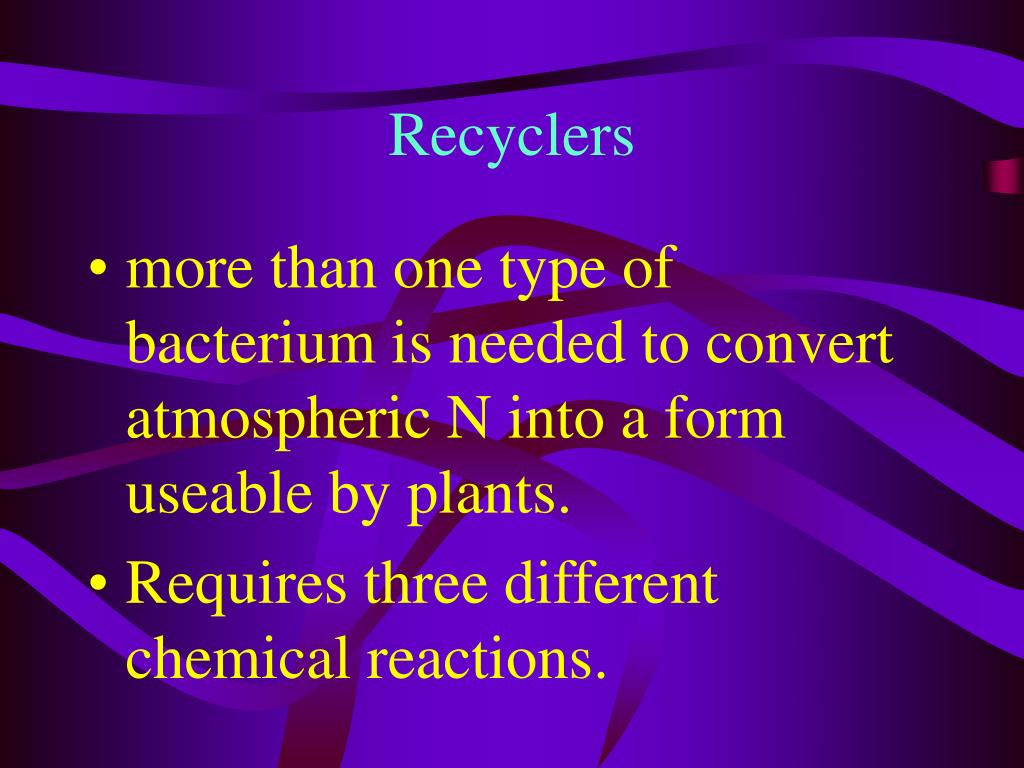 Recyclers

• more than one type of bacterium is needed to convert atmospheric N into a form useable by plants.

• Requires three different chemical reactions.